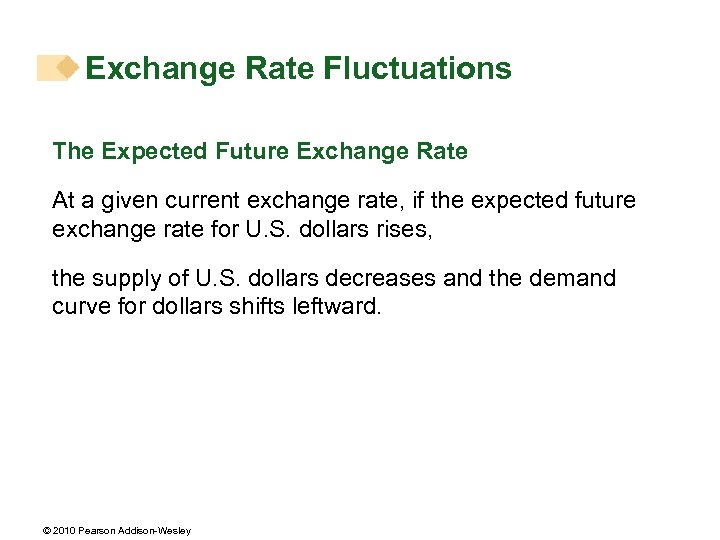 Exchange Rate Fluctuations

The Expected Future Exchange Rate

At a given current exchange rate, if the expected future exchange rate for U.S. dollars rises,

the supply of U.S. dollars decreases and the demand curve for dollars shifts leftward.

© 2010 Pearson Addison-Wesley